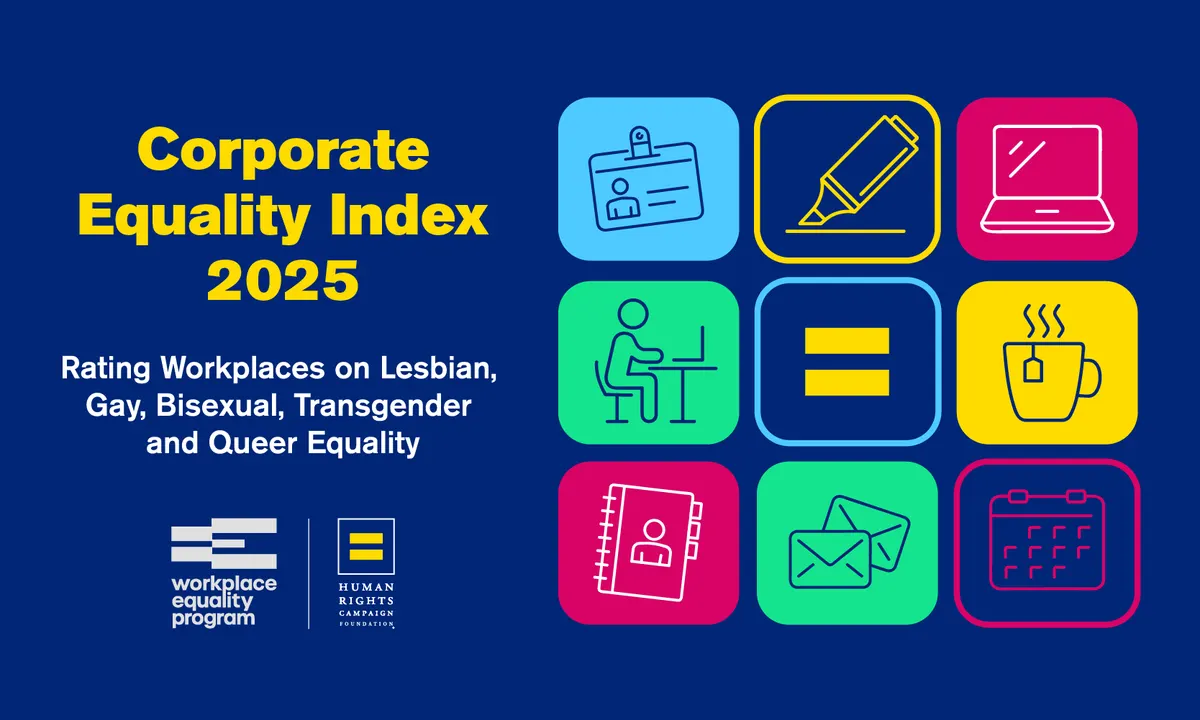 Corporate Equality Index 2025

Rating Workplaces on Lesbian, Gay, Bisexual, Transgender and Queer Equality

workplace equality program

HUMAN RIGHTS CAMPAIGN FOUNDATION